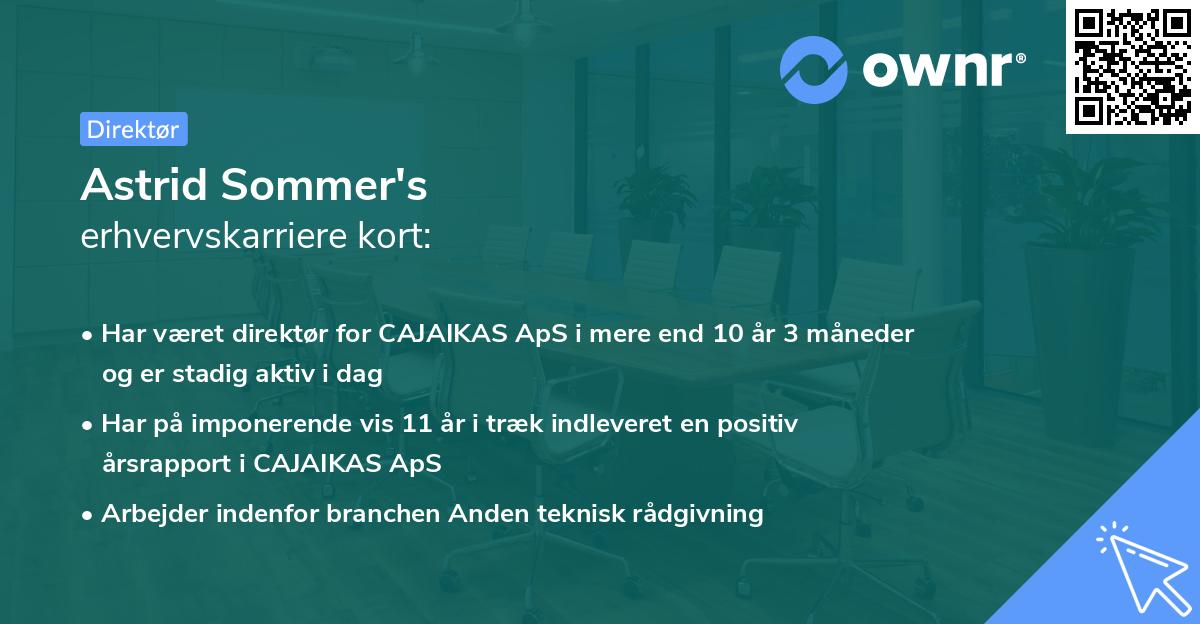 ownr®

Direktør

Astrid Sommer's
erhvervskarriere kort:

• Har været direktør for CAJAIKAS ApS i mere end 10 år 3 måneder og er stadig aktiv i dag

• Har på imponerende vis 11 år i træk indleveret en positiv årsrapport i CAJAIKAS ApS

• Arbejder indenfor branchen Anden teknisk rådgivning